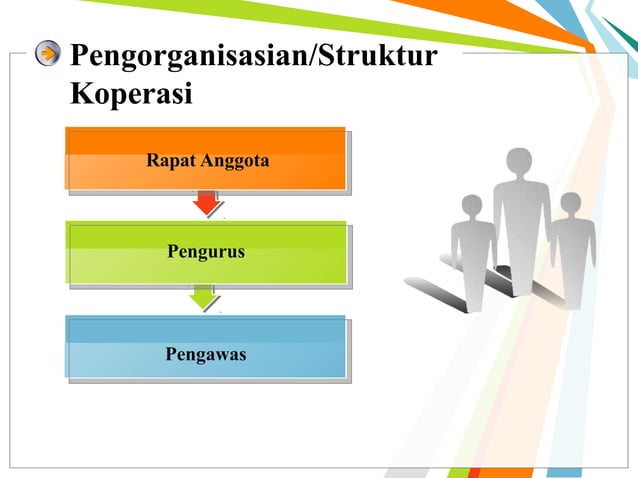 Pengorganisasian/Struktur Koperasi

Rapat Anggota

Pengurus

Pengawas